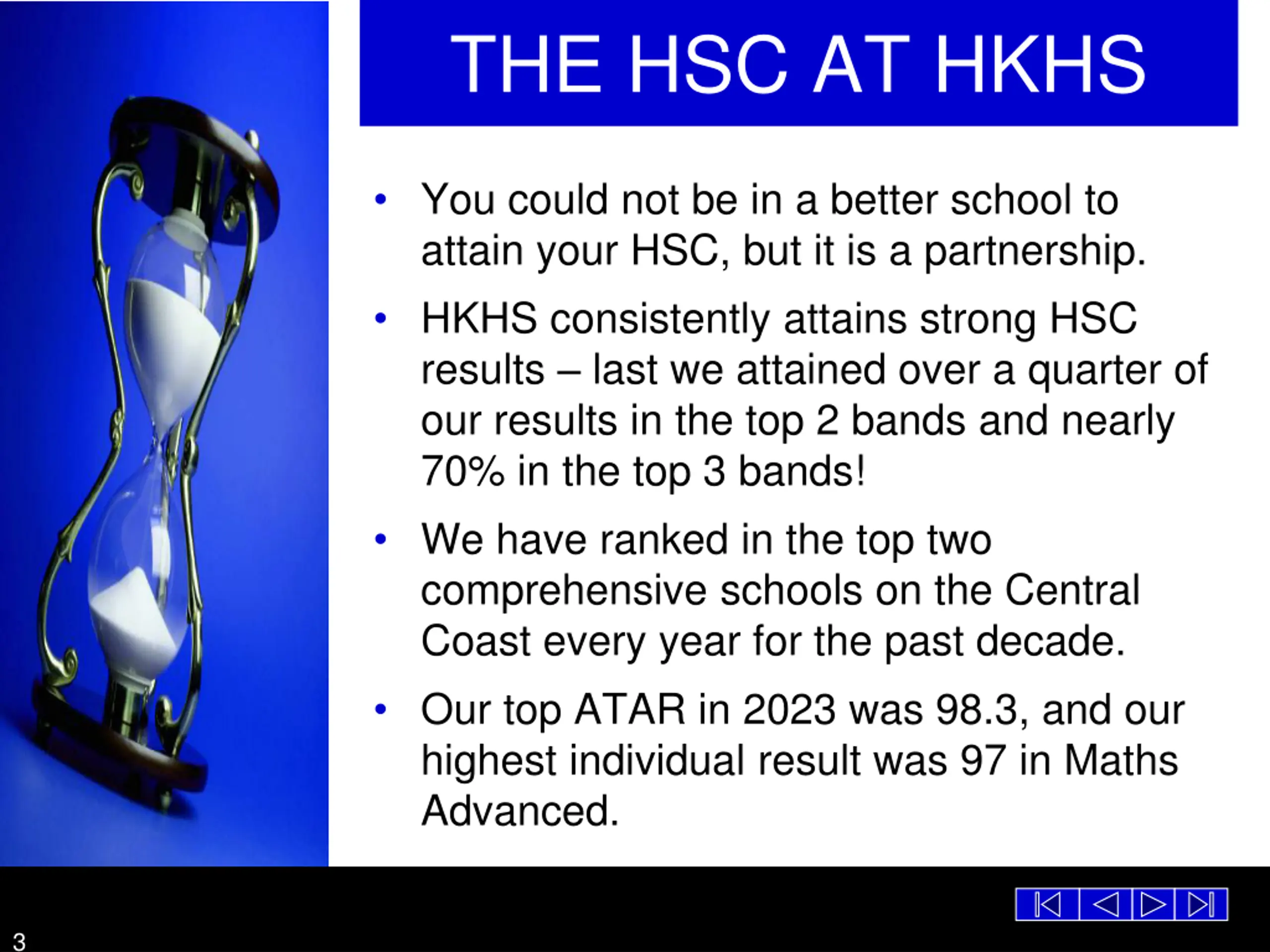 THE HSC AT HKHS

• You could not be in a better school to attain your HSC, but it is a partnership.

• HKHS consistently attains strong HSC results – last we attained over a quarter of our results in the top 2 bands and nearly 70% in the top 3 bands!

• We have ranked in the top two comprehensive schools on the Central Coast every year for the past decade.

• Our top ATAR in 2023 was 98.3, and our highest individual result was 97 in Maths Advanced.

3